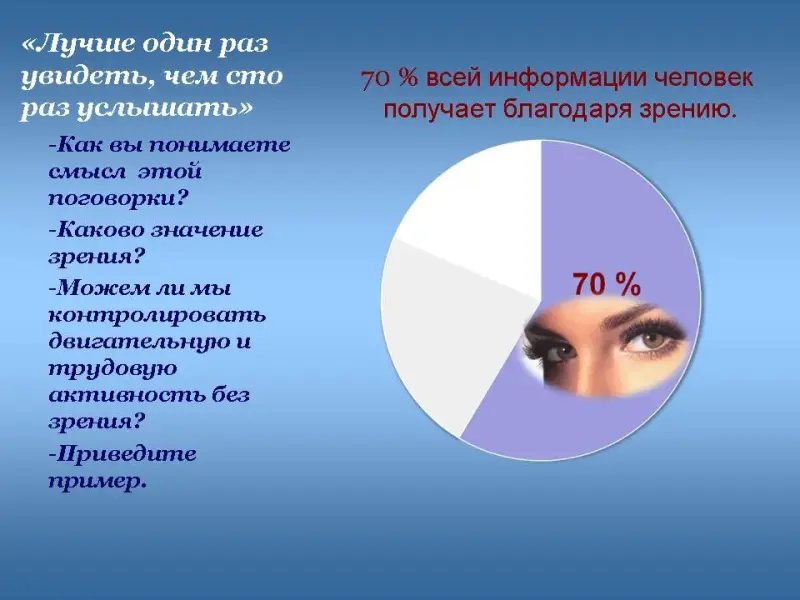 «Лучше один раз увидеть, чем сто раз услышать»

-Как вы понимаете смысл этой поговорки?

-Каково значение зрения?

-Можем ли мы контролировать двигательную и трудовую активность без зрения?

-Приведите пример.

70 % всей информации человек получает благодаря зрению.

70 %